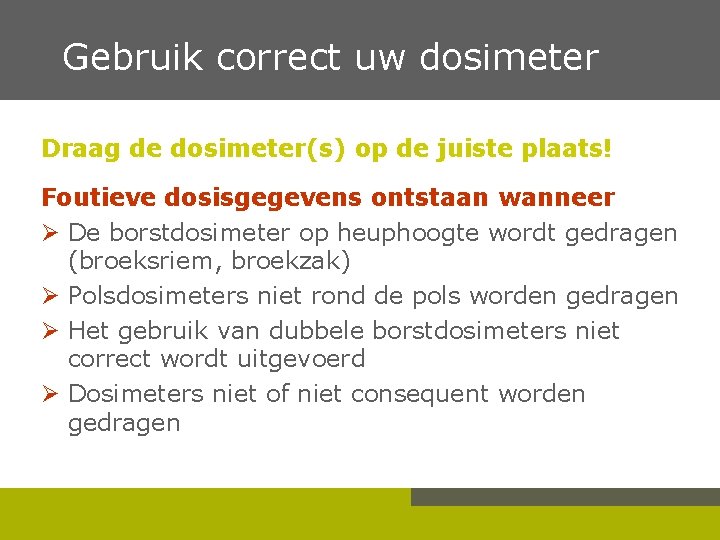 Gebruik correct uw dosimeter

Draag de dosimeter(s) op de juiste plaats!

Foutieve dosisgegevens ontstaan wanneer

➢ De borstdosimeter op heuphoogte wordt gedragen (broeksriem, broekzak)

➢ Polsdosimeters niet rond de pols worden gedragen

➢ Het gebruik van dubbele borstdosimeters niet correct wordt uitgevoerd

➢ Dosimeters niet of niet consequent worden gedragen